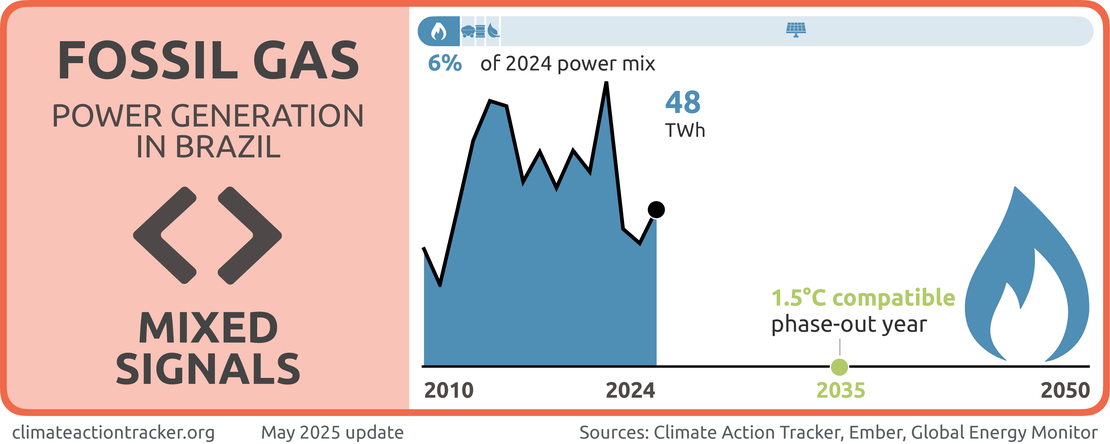 FOSSIL GAS

POWER GENERATION IN BRAZIL

MIXED SIGNALS

6% of 2024 power mix

48 TWh

1.5°C compatible phase-out year

2010

2024

2035

2050

climateactiontracker.org

May 2025 update

Sources: Climate Action Tracker, Ember, Global Energy Monitor